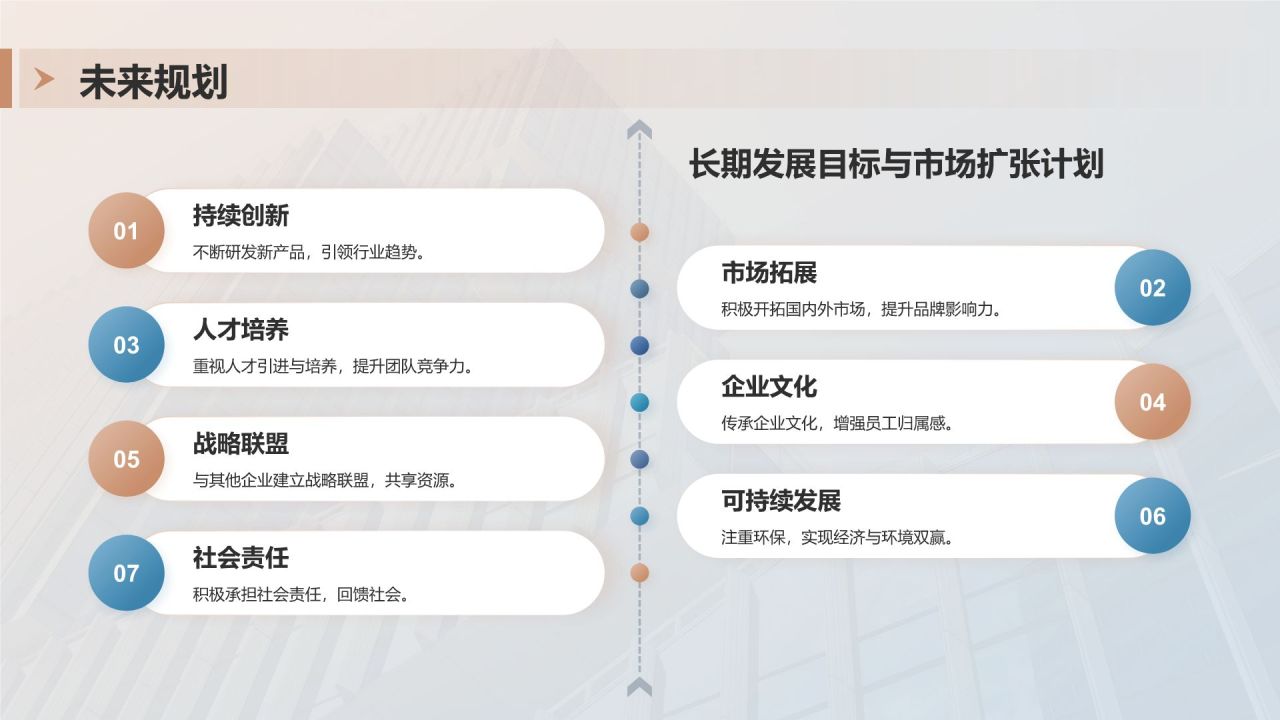 未来规划

长期发展目标与市场扩张计划

01
持续创新
不断研发新产品，引领行业趋势。

02
市场拓展
积极开拓国内外市场，提升品牌影响力。

03
人才培养
重视人才引进与培养，提升团队竞争力。

04
企业文化
传承企业文化，增强员工归属感。

05
战略联盟
与其他企业建立战略联盟，共享资源。

06
可持续发展
注重环保，实现经济与环境双赢。

07
社会责任
积极承担社会责任，回馈社会。